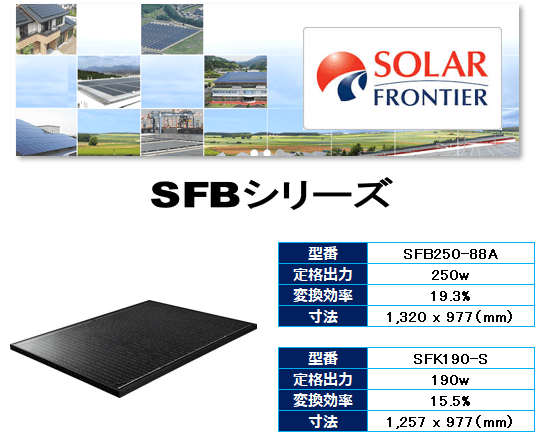 SOLAR FRONTIER

SFBシリーズ

| 型番 | SFB250-88A |
|---|---|
| 定格出力 | 250w |
| 変換効率 | 19.3% |
| 寸法 | 1,320 x 977(mm) |

| 型番 | SFK190-S |
|---|---|
| 定格出力 | 190w |
| 変換効率 | 15.5% |
| 寸法 | 1,257 x 977(mm) |